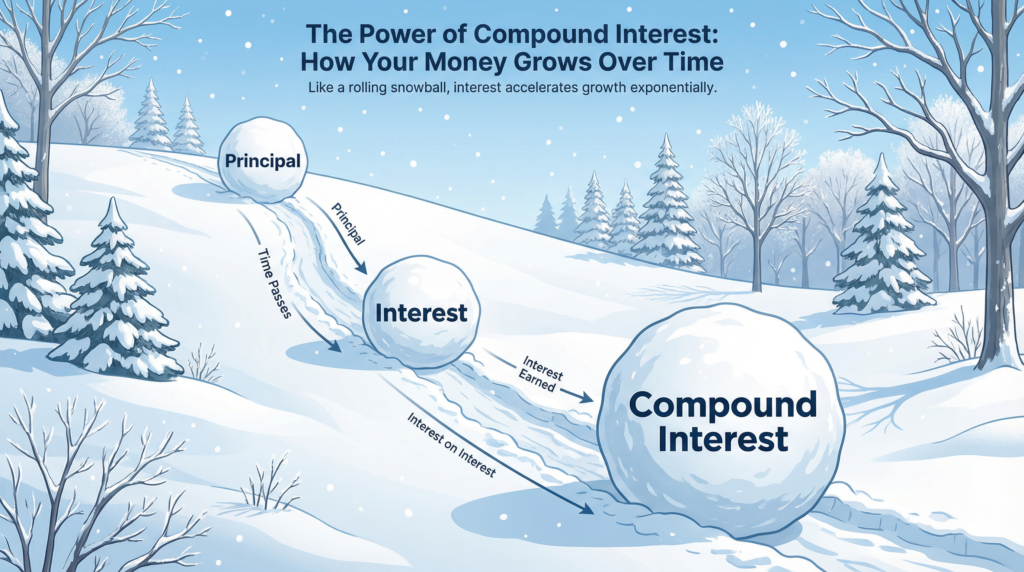 The Power of Compound Interest: How Your Money Grows Over Time

Like a rolling snowball, interest accelerates growth exponentially.

Principal

Principal

Time Passes

Interest

Interest Earned

Interest on Interest

Compound Interest